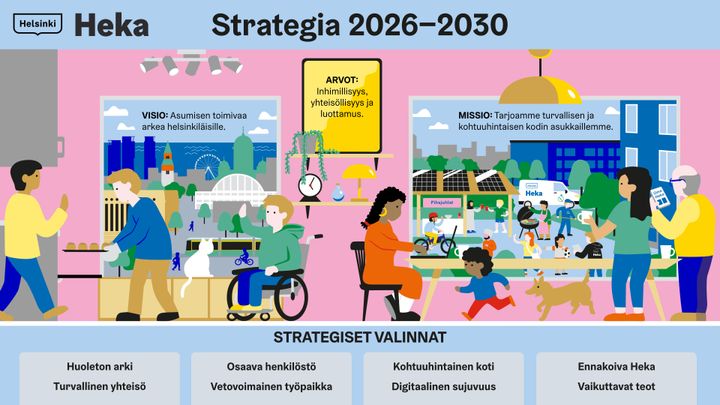 Helsinki Heka Strategia 2026–2030

VISIO: Asumisen toimivaa arkea helsinkiläisille.

ARVOT: Inhimillisyys, yhteisöllisyys ja luottamus.

MISSIO: Tarjoamme turvallisen ja kohtuuhintaisen kodin asukkaillemme.

Pihajuhlat

Heka

STRATEGISET VALINNAT

Huoleton arki
Turvallinen yhteisö

Osaava henkilöstö
Vetovoimainen työpaikka

Kohtuuhintainen koti
Digitaalinen sujuvuus

Ennakoiva Heka
Vaikuttavat teot